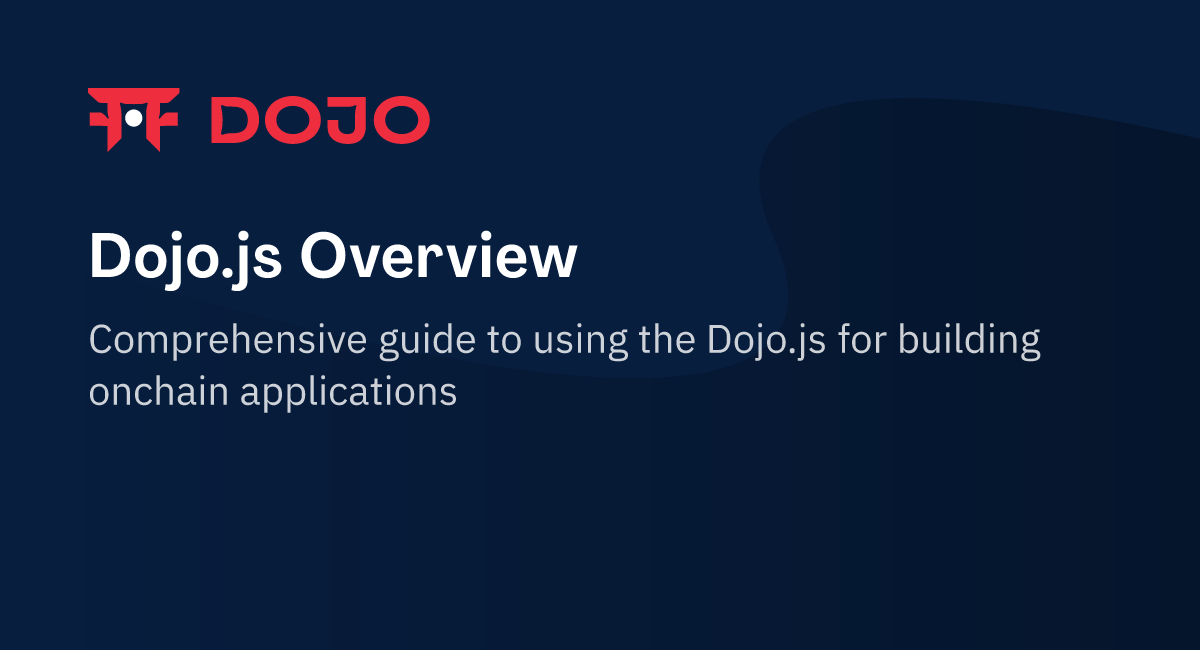 DOJO

Dojo.js Overview

Comprehensive guide to using the Dojo.js for building onchain applications